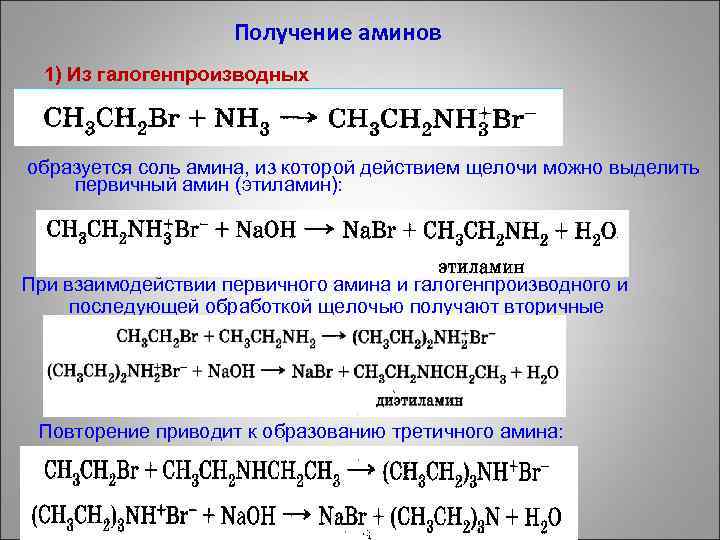 Получение аминов

1) Из галогенпроизводных

$CH_3CH_2Br + NH_3 \longrightarrow CH_3CH_2NH_3^+Br^-$

образуется соль амина, из которой действием щелочи можно выделить первичный амин (этиламин):

$CH_3CH_2NH_3^+Br^- + NaOH \longrightarrow NaBr + CH_3CH_2NH_2 + H_2O$

этиламин

При взаимодействии первичного амина и галогенпроизводного и последующей обработкой щелочью получают вторичные

$CH_3CH_2Br + CH_3CH_2NH_2 \longrightarrow (CH_3CH_2)_2NH_2^+Br^-$

$(CH_3CH_2)_2NH_2^+Br^- + NaOH \longrightarrow NaBr + CH_3CH_2NHCH_2CH_3 + H_2O$

диэтиламин

Повторение приводит к образованию третичного амина:

$CH_3CH_2Br + CH_3CH_2NHCH_2CH_3 \longrightarrow (CH_3CH_2)_3NH^+Br^-$

$(CH_3CH_2)_3NH^+Br^- + NaOH \longrightarrow NaBr + (CH_3CH_2)_3N + H_2O$